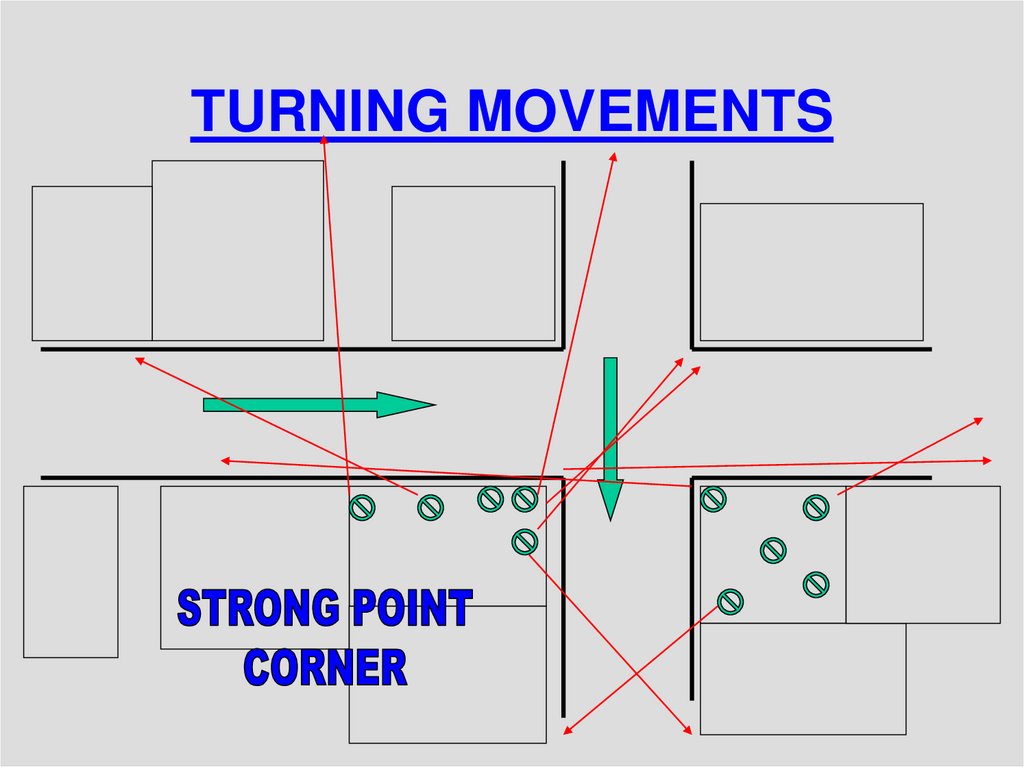 TURNING MOVEMENTS

STRONG POINT CORNER